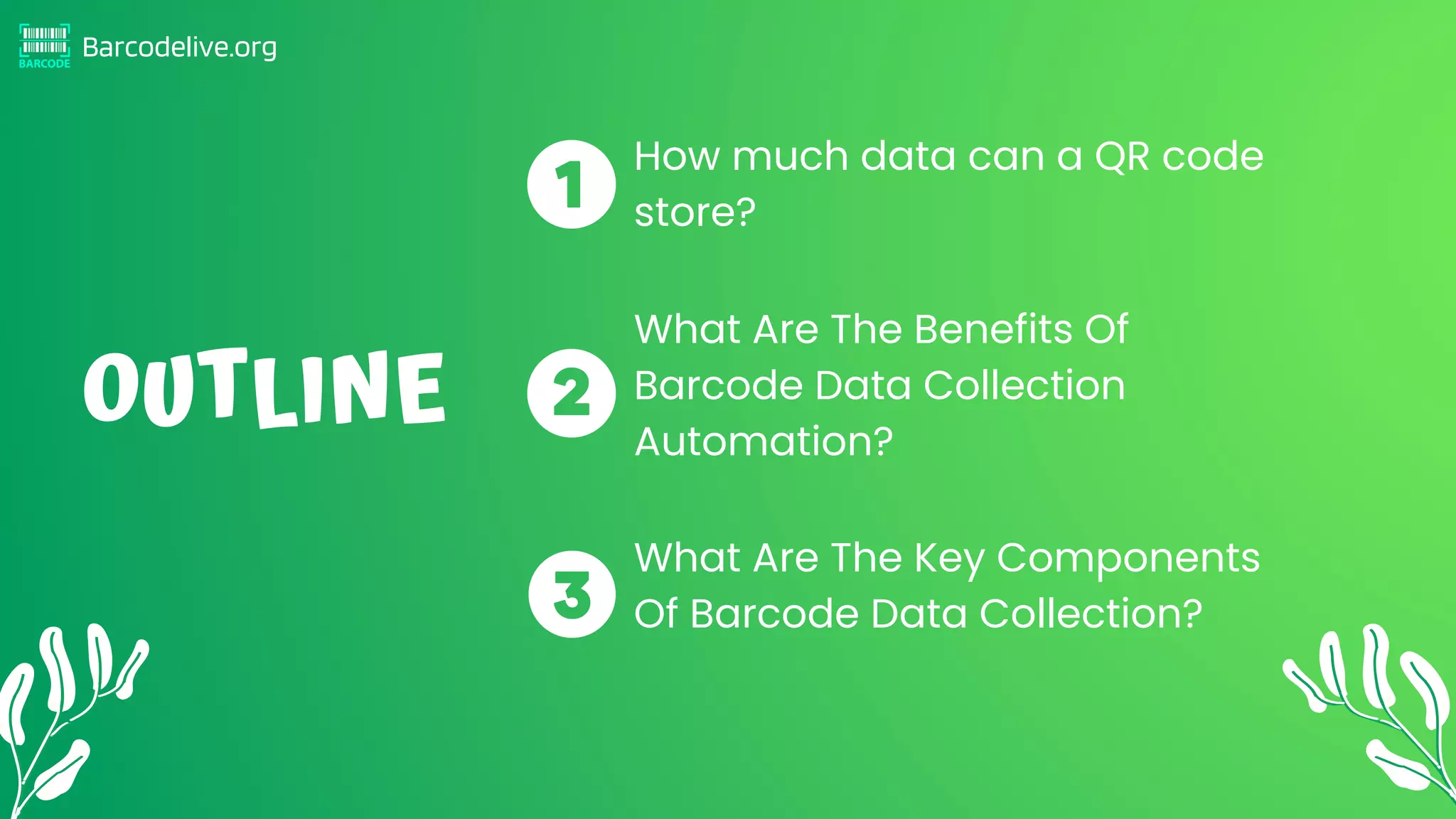 BARCODE
Barcodelive.org

OUTLINE

1 How much data can a QR code store?

2 What Are The Benefits Of Barcode Data Collection Automation?

3 What Are The Key Components Of Barcode Data Collection?